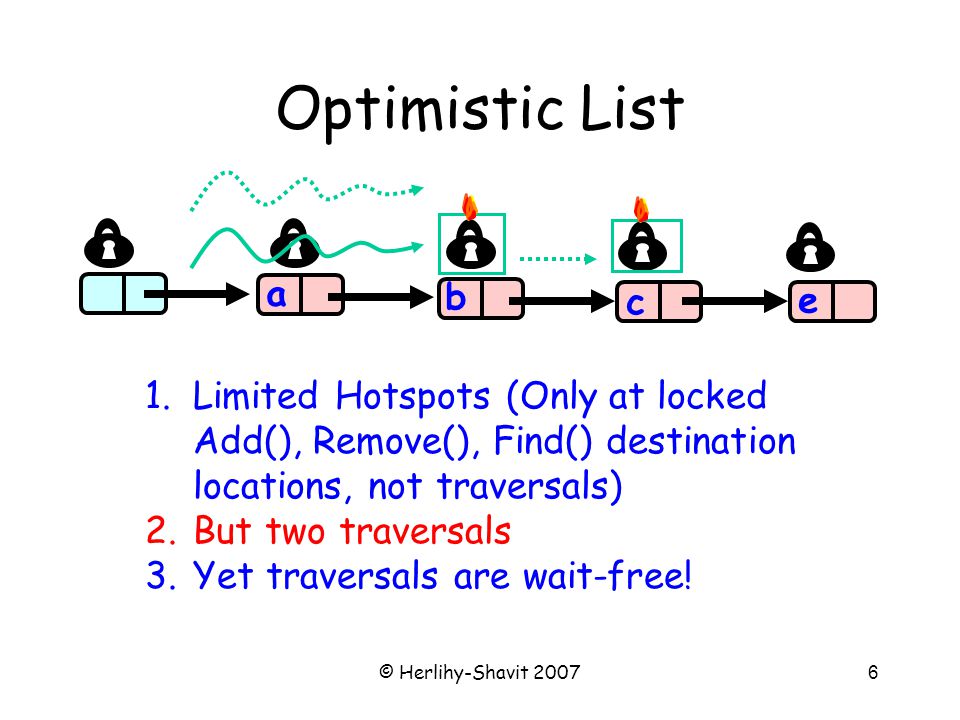 Optimistic List

a

b

c

e

1. Limited Hotspots (Only at locked Add(), Remove(), Find() destination locations, not traversals)
2. But two traversals
3. Yet traversals are wait-free!

© Herlihy-Shavit 2007

6